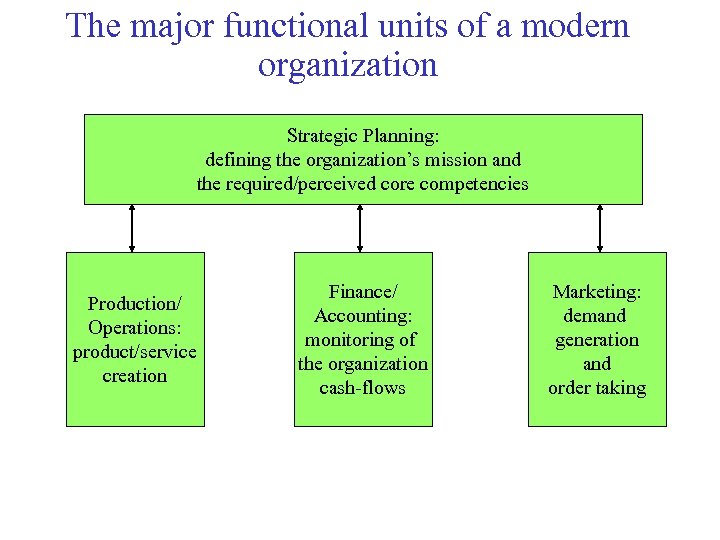 The major functional units of a modern organization

Strategic Planning:
defining the organization's mission and
the required/perceived core competencies

Production/
Operations:
product/service
creation

Finance/
Accounting:
monitoring of
the organization
cash-flows

Marketing:
demand
generation
and
order taking